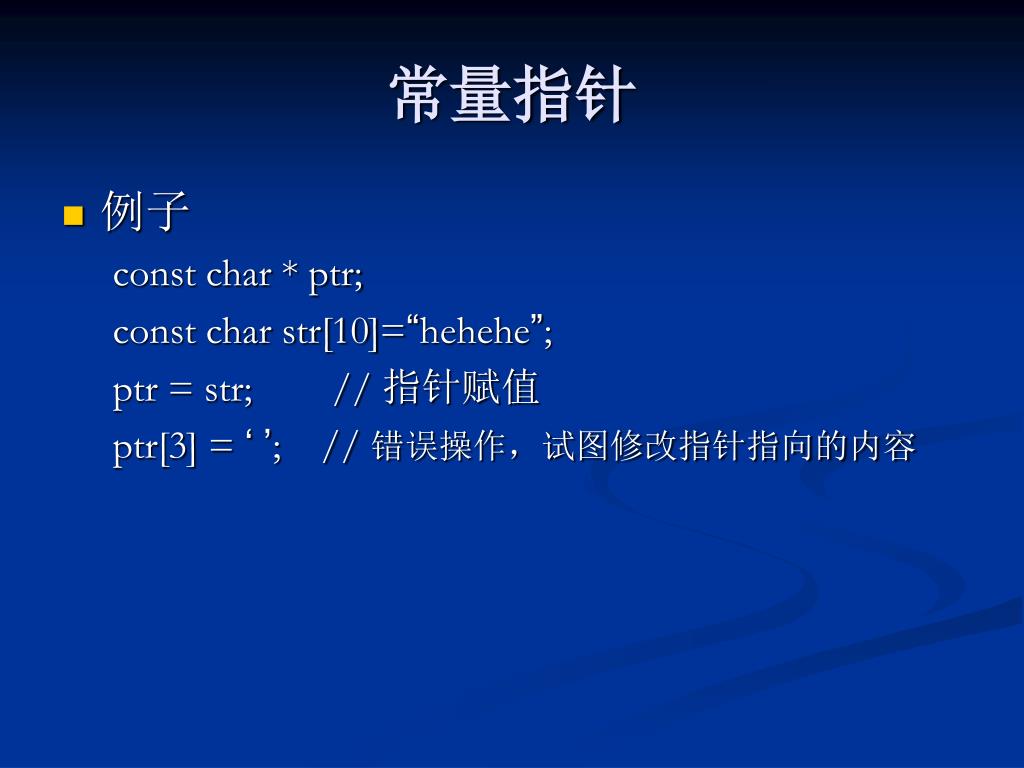 常量指针

例子

const char * ptr;

const char str[10]=“hehehe”;

ptr = str; // 指针赋值

ptr[3] = ‘ ’; // 错误操作，试图修改指针指向的内容